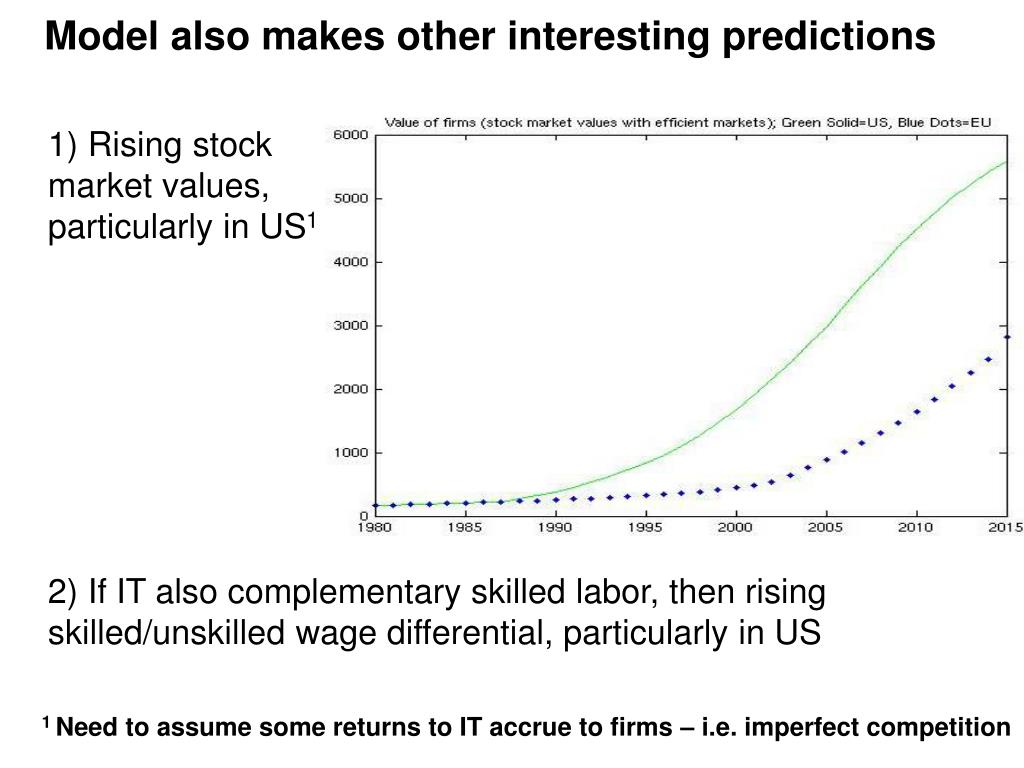 Model also makes other interesting predictions

1) Rising stock market values, particularly in US$^1$

Value of firms (stock market values with efficient markets); Green Solid=US, Blue Dots=EU

6000
5000
4000
3000
2000
1000
0
1980 1985 1990 1995 2000 2005 2010 2015

2) If IT also complementary skilled labor, then rising skilled/unskilled wage differential, particularly in US

$^1$ Need to assume some returns to IT accrue to firms – i.e. imperfect competition